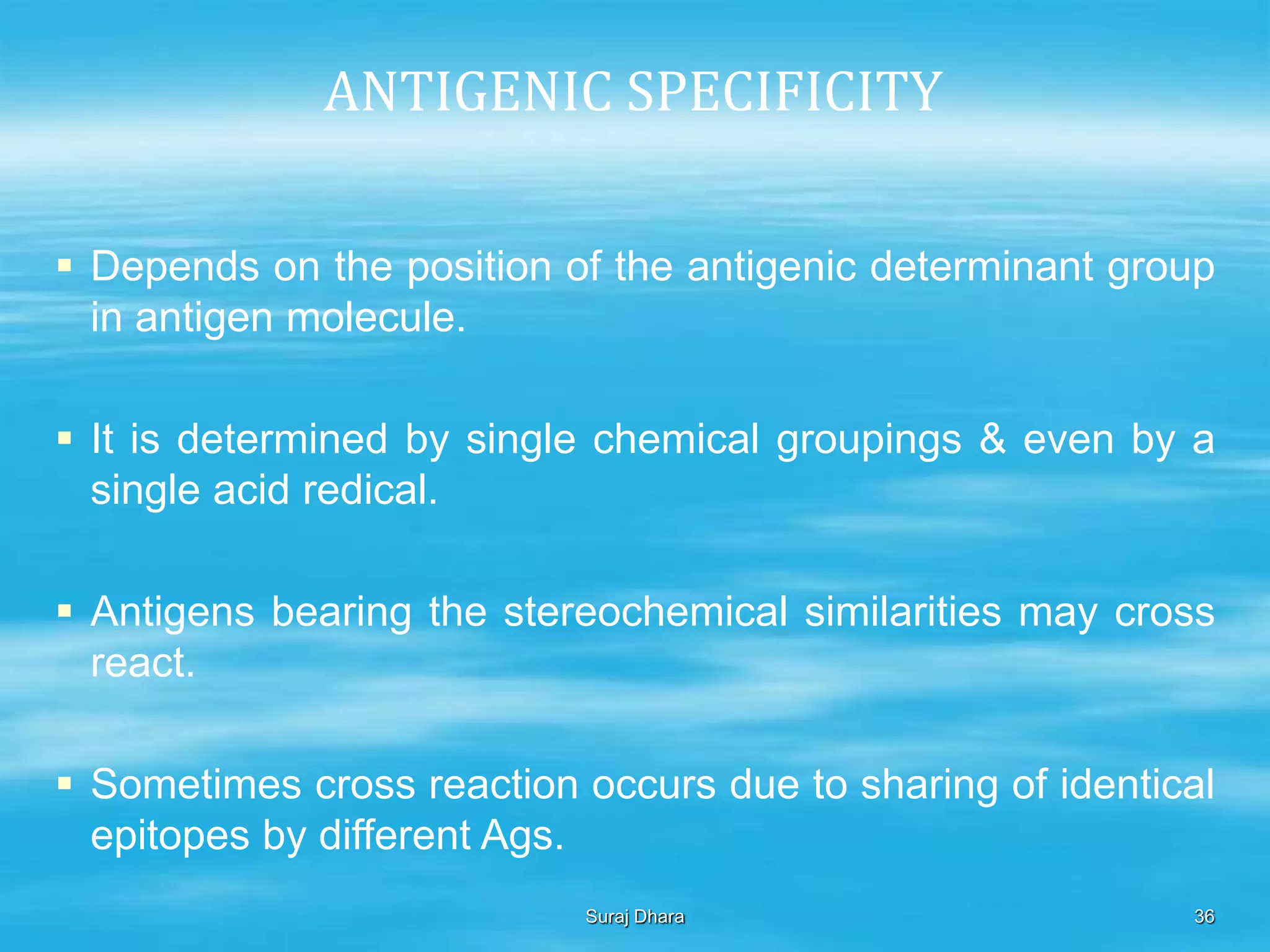 ANTIGENIC SPECIFICITY

▪ Depends on the position of the antigenic determinant group in antigen molecule.

▪ It is determined by single chemical groupings & even by a single acid redical.

▪ Antigens bearing the stereochemical similarities may cross react.

▪ Sometimes cross reaction occurs due to sharing of identical epitopes by different Ags.

Suraj Dhara

36